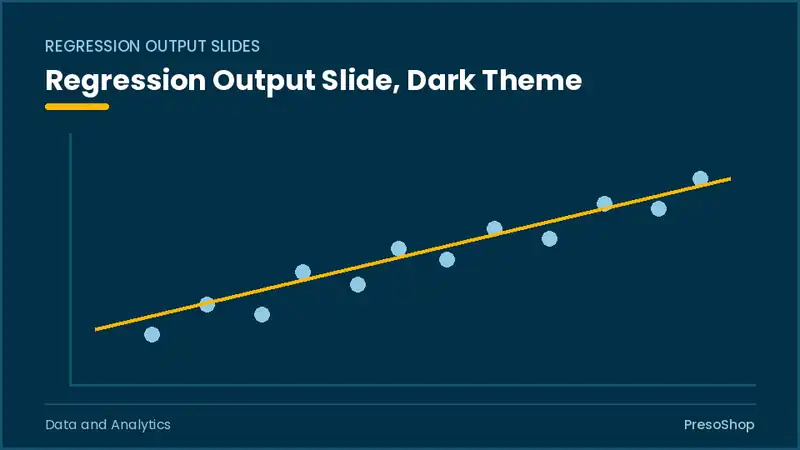 REGRESSION OUTPUT SLIDES

Regression Output Slide, Dark Theme

Data and Analytics

PresoShop